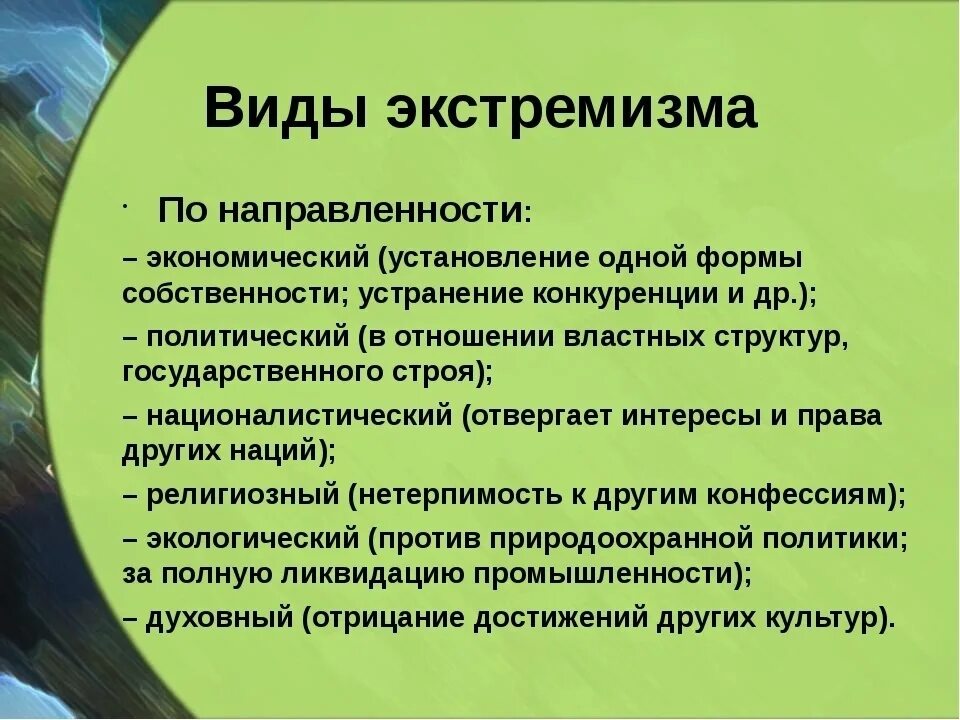 Виды экстремизма

· По направленности:

– экономический (установление одной формы собственности; устранение конкуренции и др.);

– политический (в отношении властных структур, государственного строя);

– националистический (отвергает интересы и права других наций);

– религиозный (нетерпимость к другим конфессиям);

– экологический (против природоохранной политики; за полную ликвидацию промышленности);

– духовный (отрицание достижений других культур).